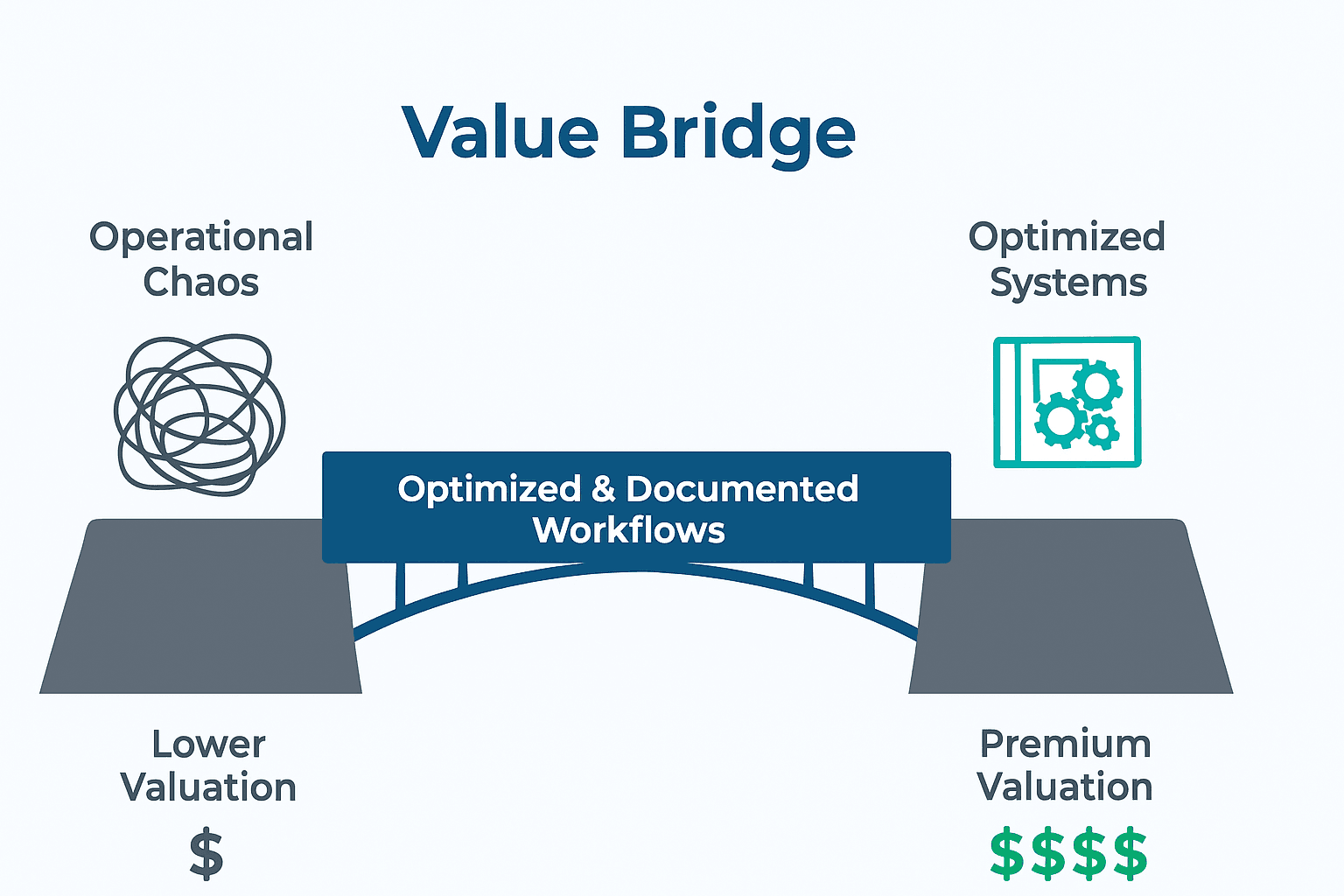 Value Bridge

Operational Chaos

Optimized Systems

Optimized & Documented Workflows

Lower Valuation

\$

Premium Valuation

\$\$\$\$